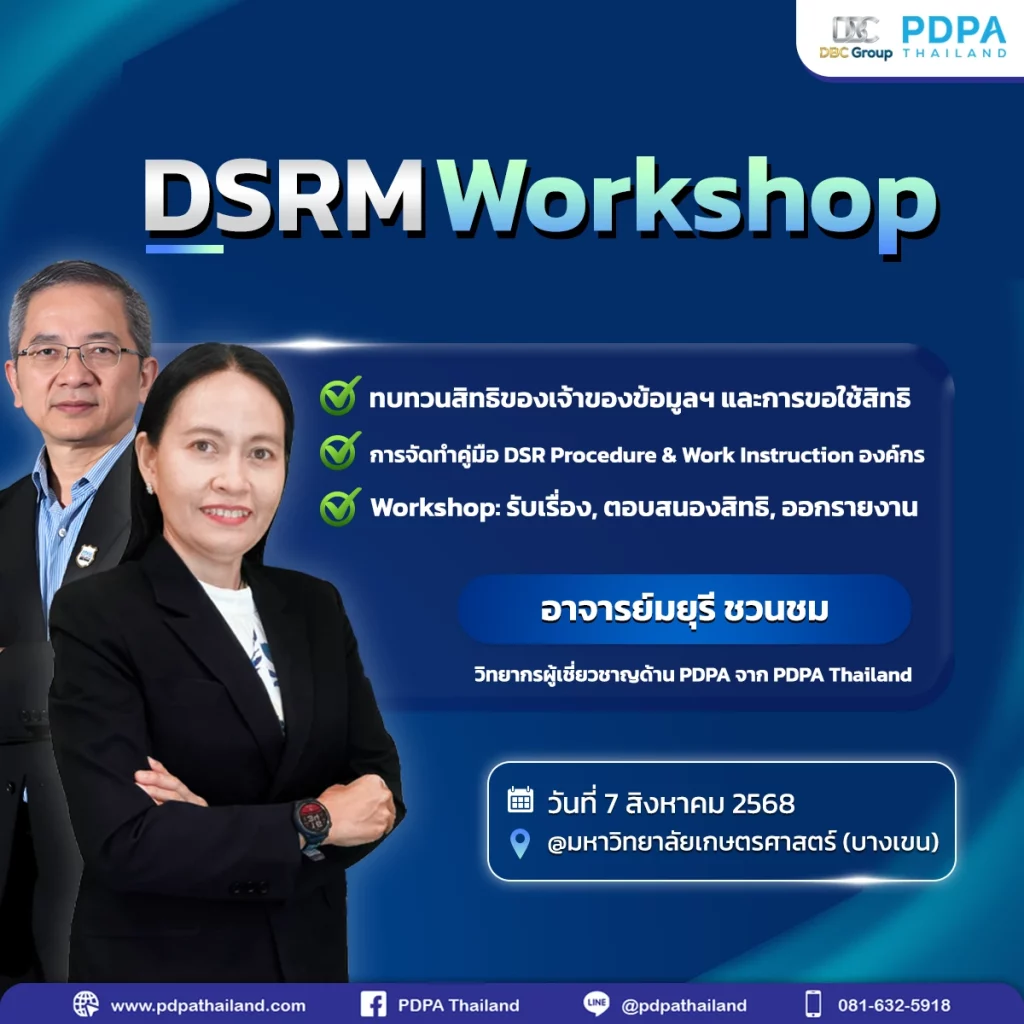 DBC Group PDPA THAILAND

DSRM Workshop

ทบทวนสิทธิของเจ้าของข้อมูลฯ และการขอใช้สิทธิ

การจัดทำคู่มือ DSR Procedure & Work Instruction องค์กร

Workshop: รับเรื่อง, ตอบสนองสิทธิ, ออกรายงาน

อาจารย์มยุรี ชวนชม

วิทยากรผู้เชี่ยวชาญด้าน PDPA จาก PDPA Thailand

วันที่ 7 สิงหาคม 2568

@มหาวิทยาลัยเกษตรศาสตร์ (บางเขน)

www.pdpathailand.com PDPA Thailand LINE @pdpathailand 081-632-5918